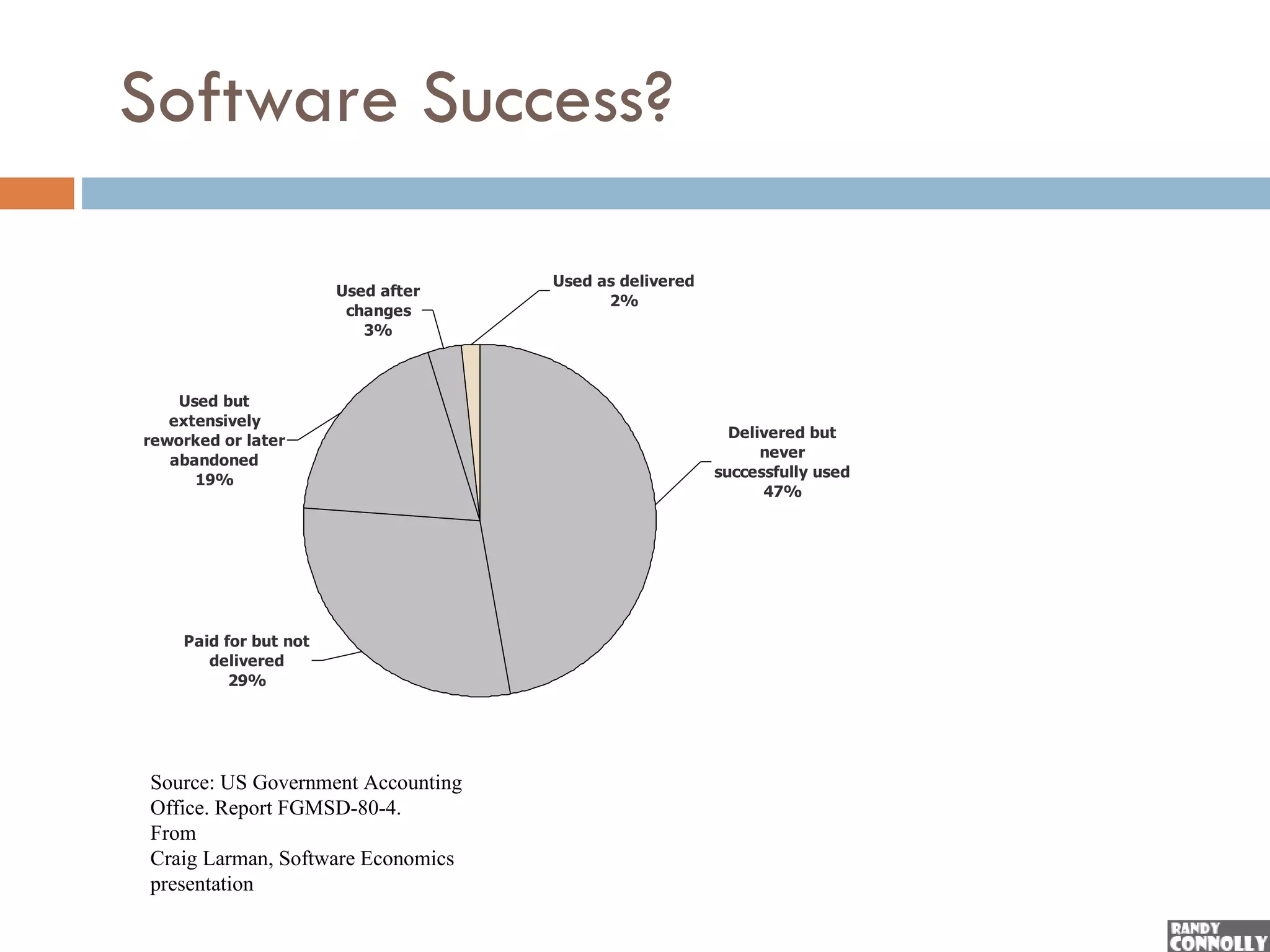 Software Success?

Used after changes 3%

Used as delivered 2%

Used but extensively reworked or later abandoned 19%

Delivered but never successfully used 47%

Paid for but not delivered 29%

Source: US Government Accounting Office. Report FGMSD-80-4.
From
Craig Larman, Software Economics presentation

RANDY CONNOLLY